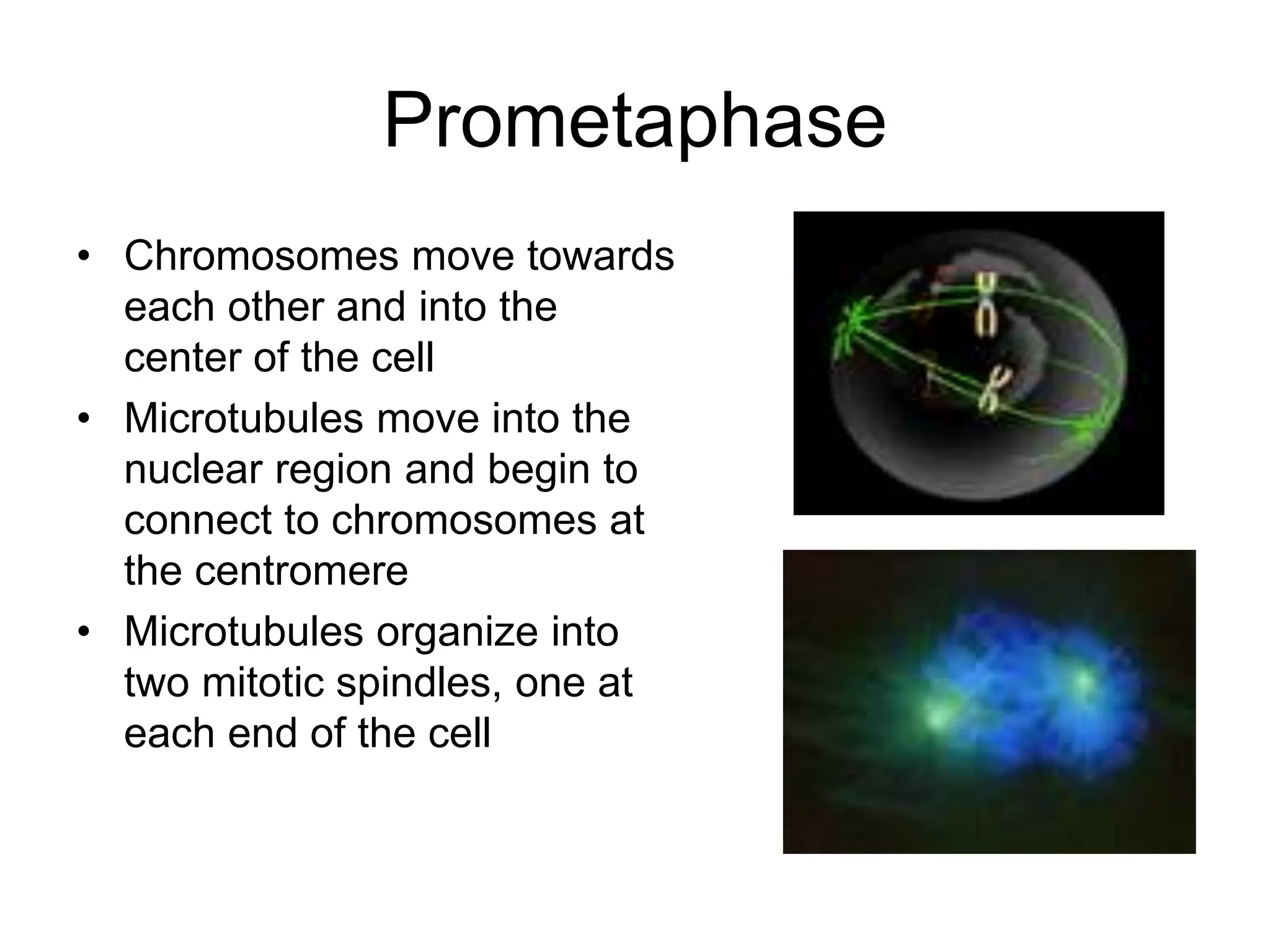 Prometaphase

• Chromosomes move towards each other and into the center of the cell
• Microtubules move into the nuclear region and begin to connect to chromosomes at the centromere
• Microtubules organize into two mitotic spindles, one at each end of the cell